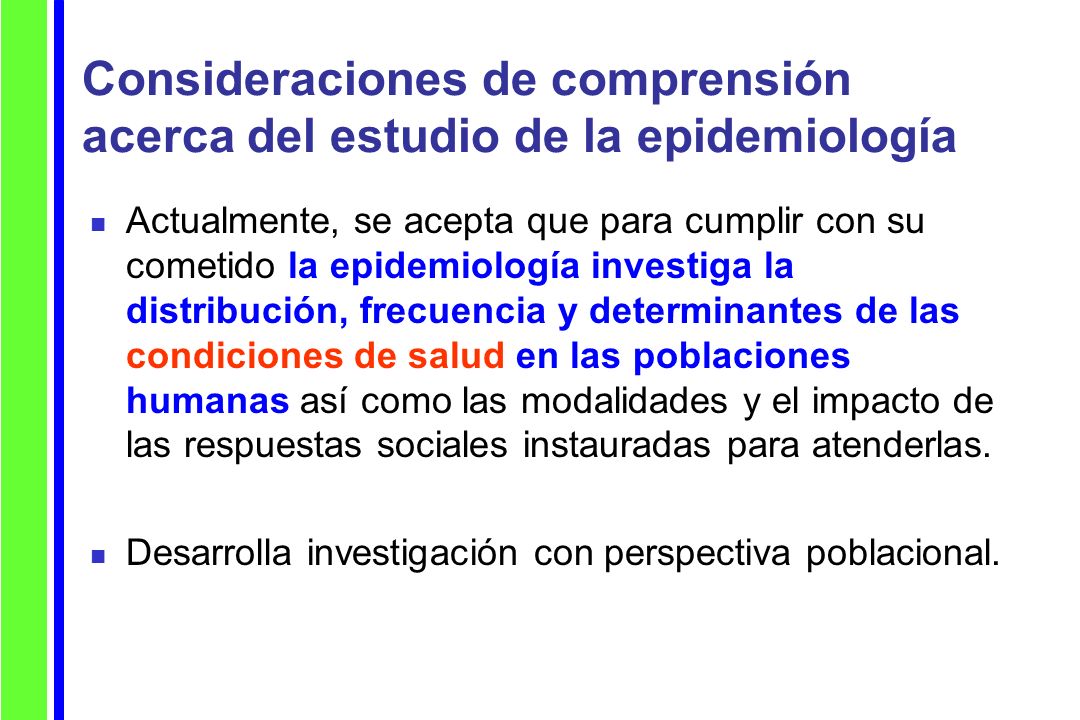 Consideraciones de comprensión acerca del estudio de la epidemiología

Actualmente, se acepta que para cumplir con su cometido la epidemiología investiga la distribución, frecuencia y determinantes de las condiciones de salud en las poblaciones humanas así como las modalidades y el impacto de las respuestas sociales instauradas para atenderlas.

Desarrolla investigación con perspectiva poblacional.